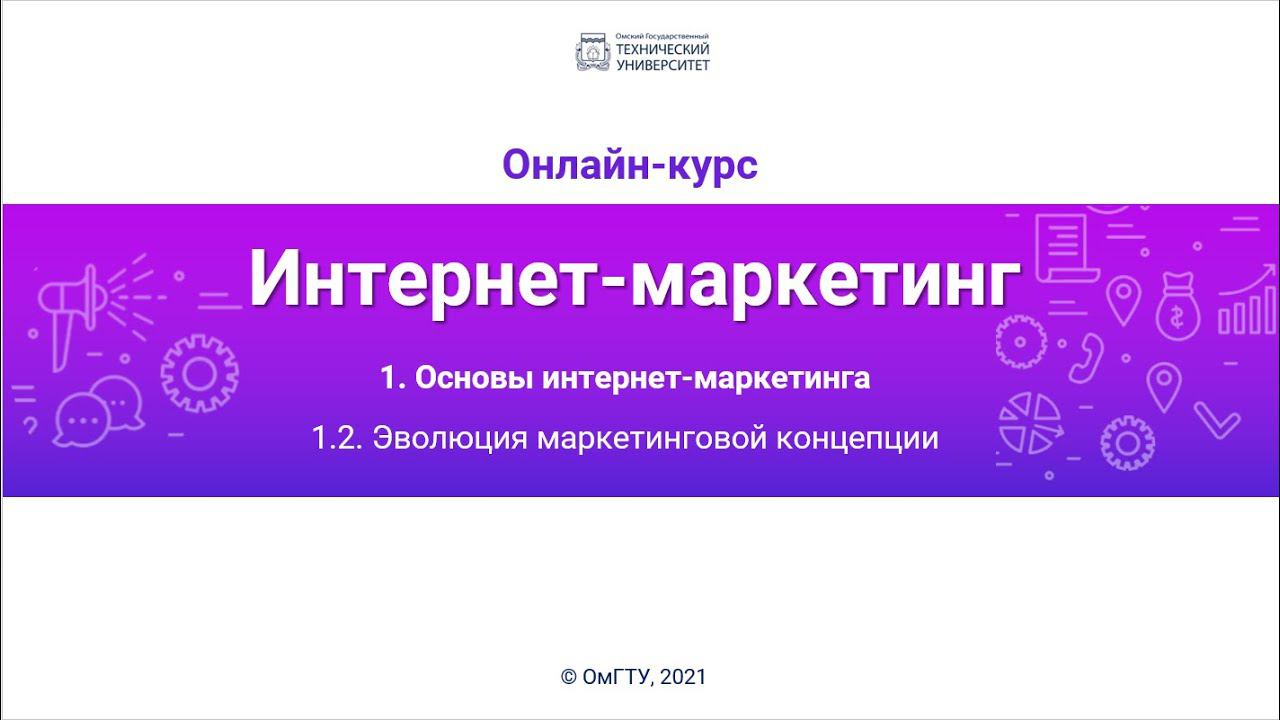 Омский Государственный
ТЕХНИЧЕСКИЙ
УНИВЕРСИТЕТ

Онлайн-курс

Интернет-маркетинг

1. Основы интернет-маркетинга

1.2. Эволюция маркетинговой концепции

© ОмГТУ, 2021